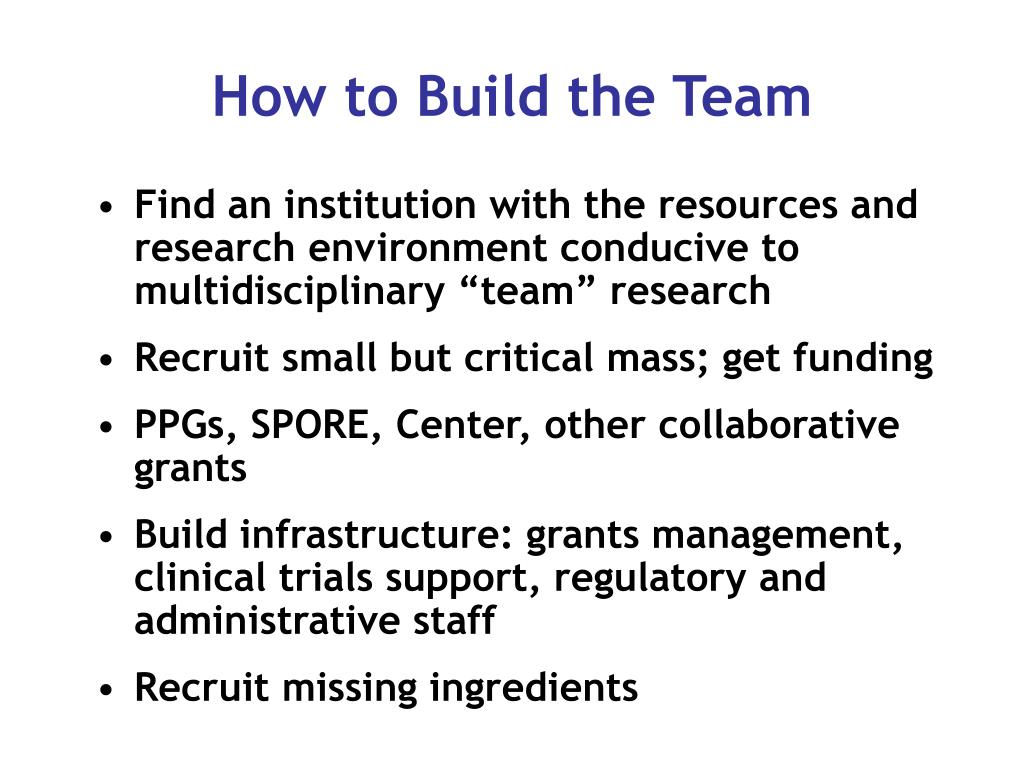 How to Build the Team

• Find an institution with the resources and research environment conducive to multidisciplinary “team” research

• Recruit small but critical mass; get funding

• PPGs, SPORE, Center, other collaborative grants

• Build infrastructure: grants management, clinical trials support, regulatory and administrative staff

• Recruit missing ingredients